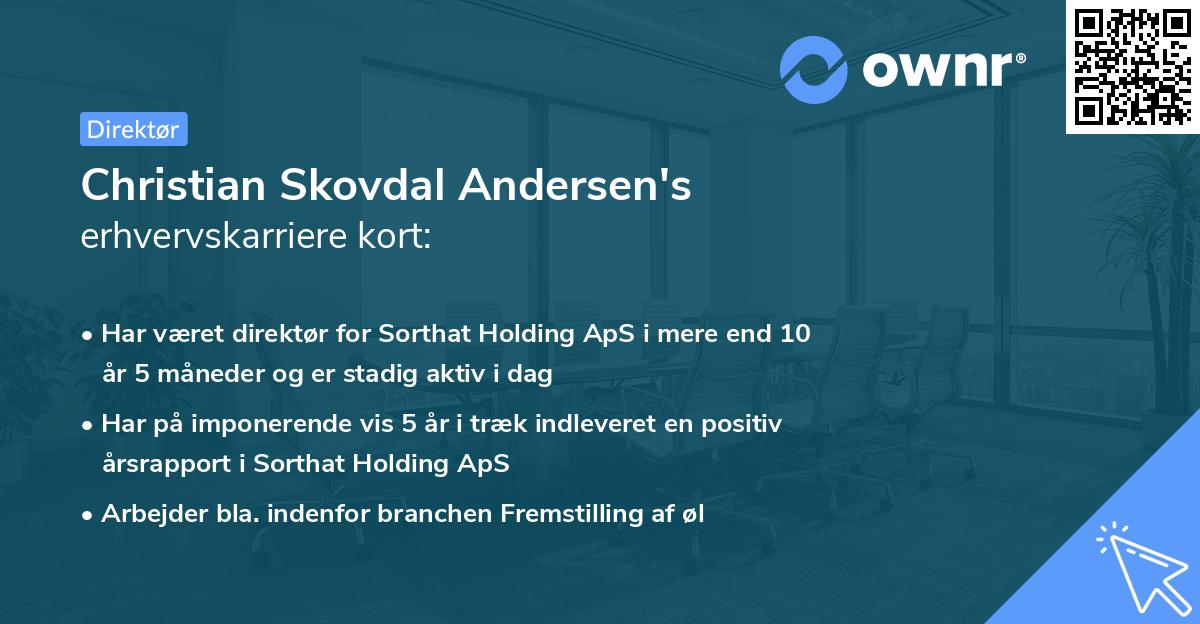 ownr®

Direktør

Christian Skovdal Andersen's
erhvervskarriere kort:

• Har været direktør for Sorthat Holding ApS i mere end 10 år 5 måneder og er stadig aktiv i dag
• Har på imponerende vis 5 år i træk indleveret en positiv årsrapport i Sorthat Holding ApS
• Arbejder bla. indenfor branchen Fremstilling af øl